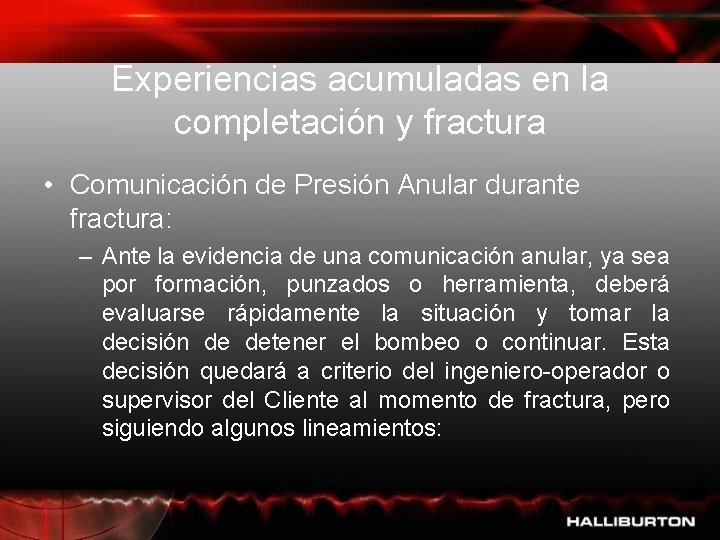 Experiencias acumuladas en la completación y fractura

• Comunicación de Presión Anular durante fractura:

– Ante la evidencia de una comunicación anular, ya sea por formación, punzados o herramienta, deberá evaluarse rápidamente la situación y tomar la decisión de detener el bombeo o continuar. Esta decisión quedará a criterio del ingeniero-operador o supervisor del Cliente al momento de fractura, pero siguiendo algunos lineamientos:

HALLIBURTON